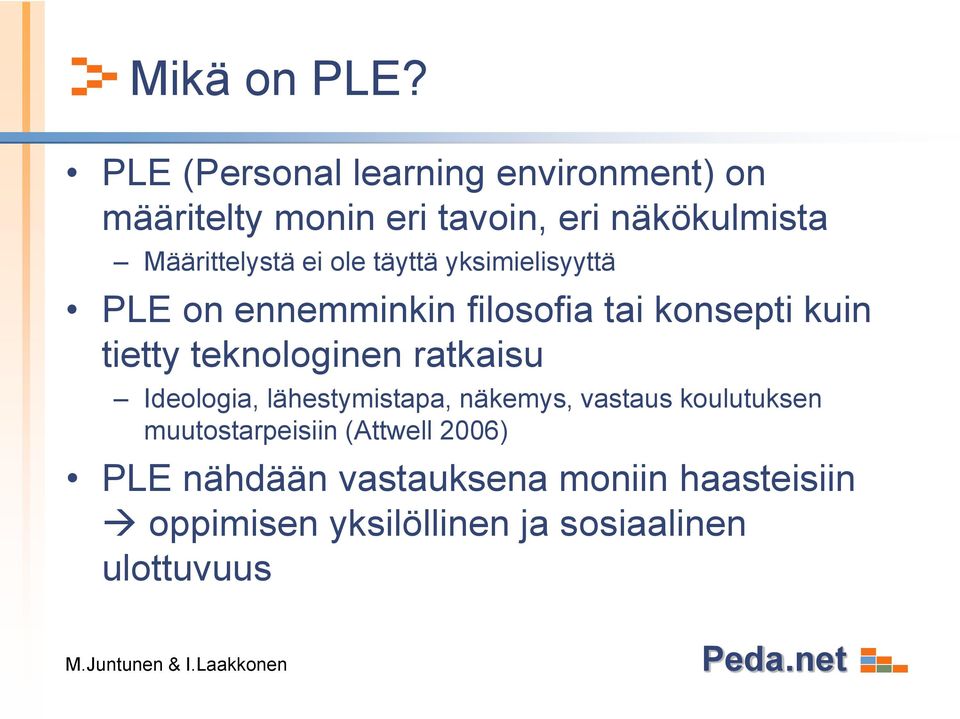 Mikä on PLE?

• PLE (Personal learning environment) on määritelty monin eri tavoin, eri näkökulmista
– Määrittelystä ei ole täyttä yksimielisyyttä

• PLE on ennemminkin filosofia tai konsepti kuin tietty teknologinen ratkaisu
– Ideologia, lähestymistapa, näkemys, vastaus koulutuksen muutostarpeisiin (Attwell 2006)

• PLE nähdään vastauksena moniin haasteisiin → oppimisen yksilöllinen ja sosiaalinen ulottuvuus

M.Juntunen & I.Laakkonen

Peda.net